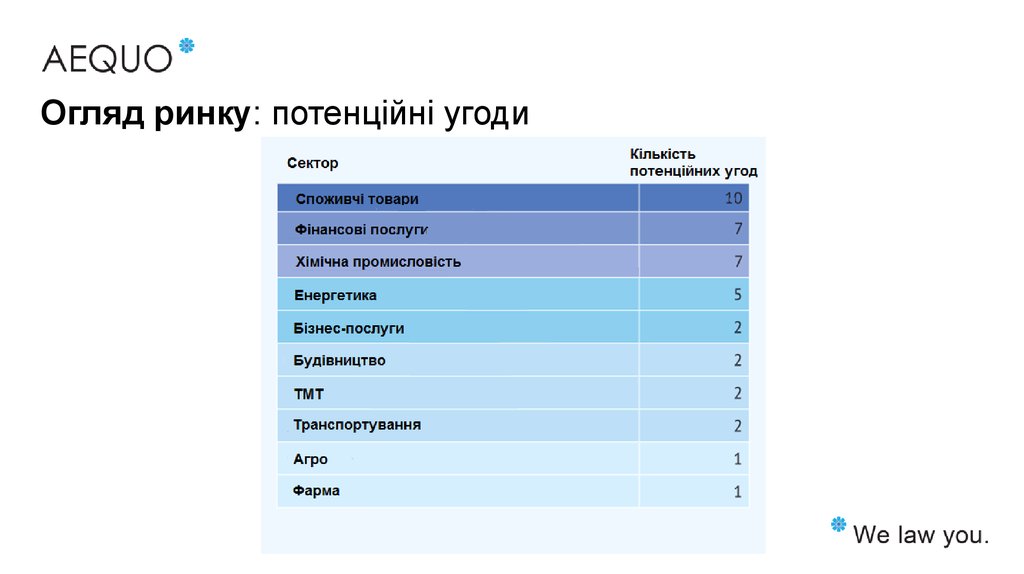 AEQUO

Огляд ринку: потенційні угоди

| Сектор | Кількість потенційних угод |
|---|---|
| Споживчі товари | 10 |
| Фінансові послуги | 7 |
| Хімічна промисловість | 7 |
| Енергетика | 5 |
| Бізнес-послуги | 2 |
| Будівництво | 2 |
| ТМТ | 2 |
| Транспортування | 2 |
| Агро | 1 |
| Фарма | 1 |

We law you.